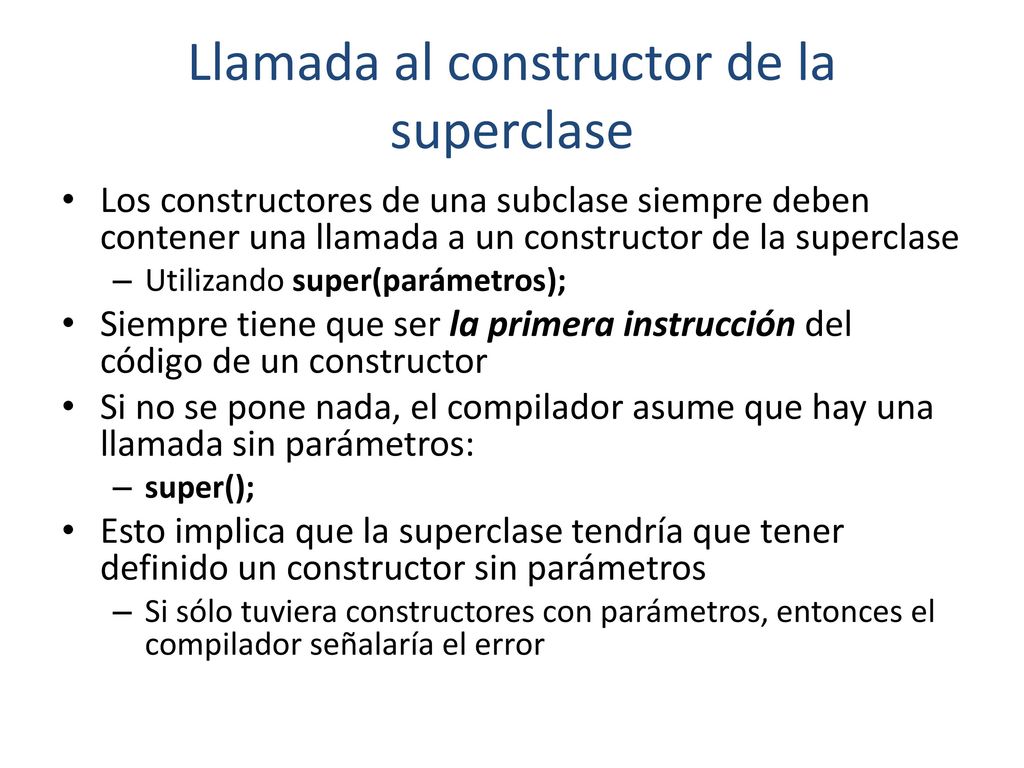 Llamada al constructor de la superclase

• Los constructores de una subclase siempre deben contener una llamada a un constructor de la superclase
– Utilizando super(parámetros);
• Siempre tiene que ser la primera instrucción del código de un constructor
• Si no se pone nada, el compilador asume que hay una llamada sin parámetros:
– super();
• Esto implica que la superclase tendría que tener definido un constructor sin parámetros
– Si sólo tuviera constructores con parámetros, entonces el compilador señalaría el error